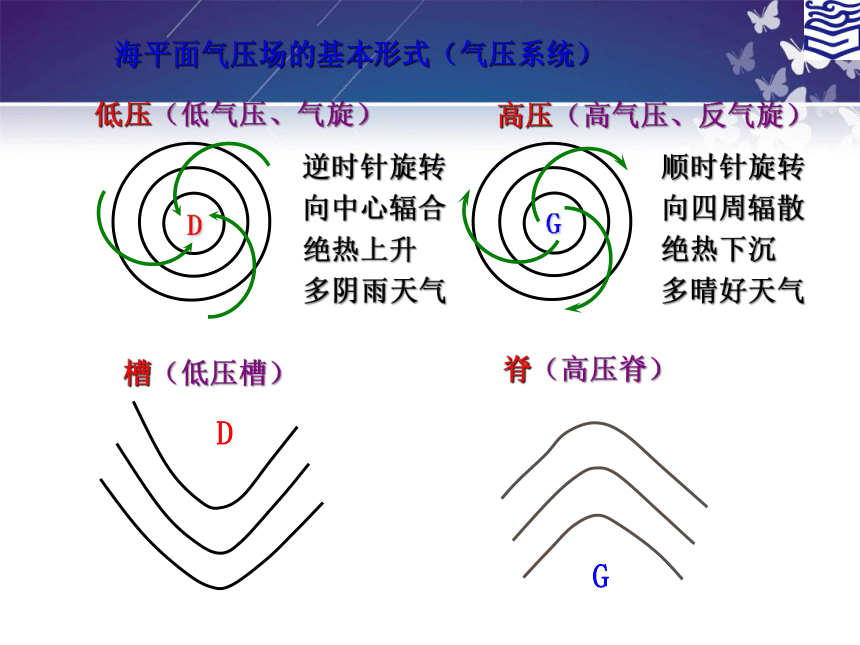 海平面气压场的基本形式（气压系统）

低压（低气压、气旋）

D

逆时针旋转
向中心辐合
绝热上升
多阴雨天气

高压（高气压、反气旋）

G

顺时针旋转
向四周辐散
绝热下沉
多晴好天气

槽（低压槽）

D

脊（高压脊）

G